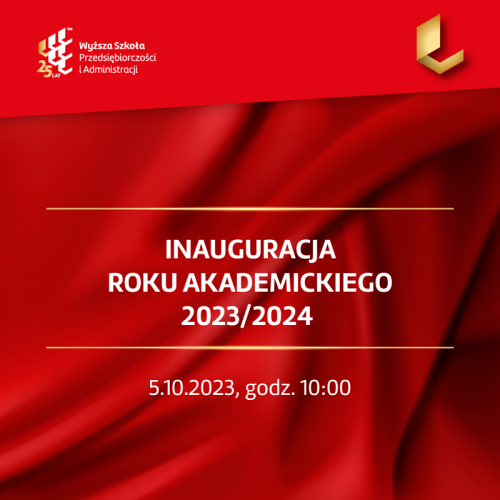 25 LAT

Wyższa Szkoła Przedsiębiorczości i Administracji

INAUGURACJA ROKU AKADEMICKIEGO 2023/2024

5.10.2023, godz. 10:00